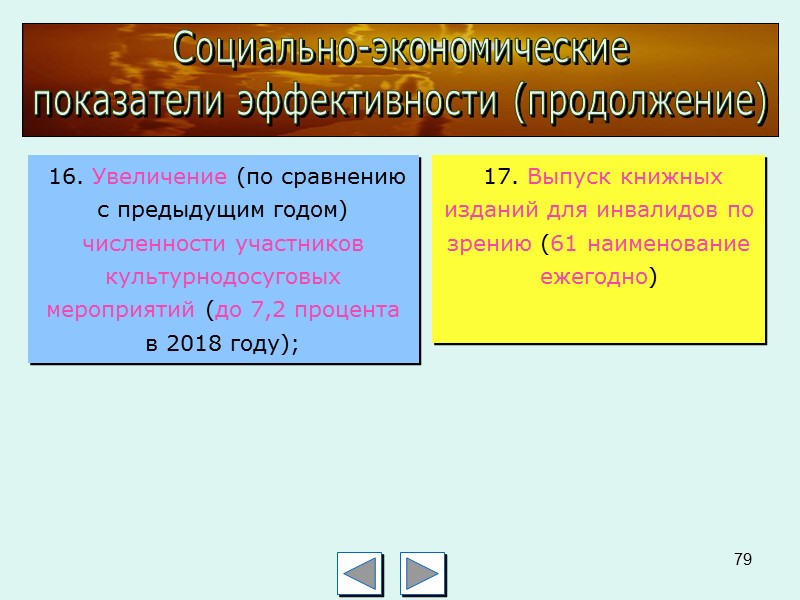 Социально-экономические показатели эффективности (продолжение)

16. Увеличение (по сравнению с предыдущим годом) численности участников культурнодосуговых мероприятий (до 7,2 процента в 2018 году);

17. Выпуск книжных изданий для инвалидов по зрению (61 наименование ежегодно)

79